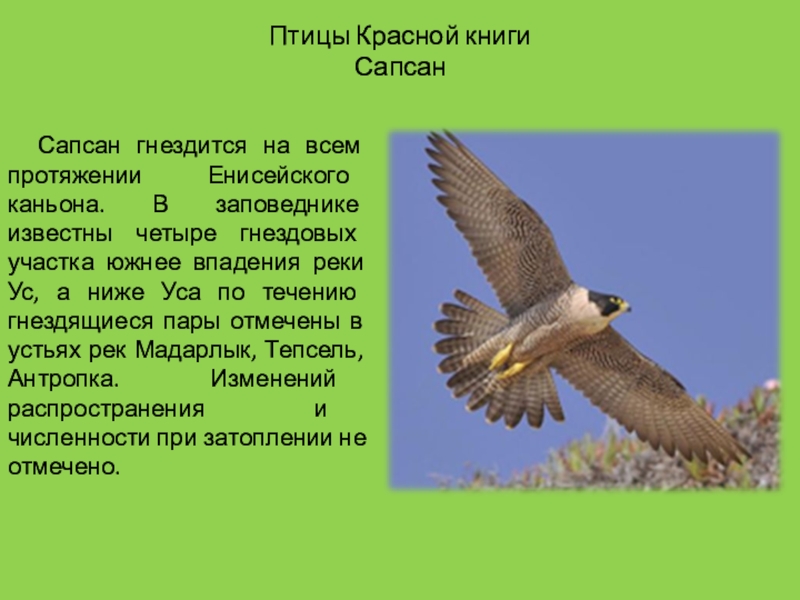 Птицы Красной книги
Сапсан

Сапсан гнездится на всем протяжении Енисейского каньона. В заповеднике известны четыре гнездовых участка южнее впадения реки Ус, а ниже Уса по течению гнездящиеся пары отмечены в устьях рек Мадарлык, Тепсель, Антропка. Изменений распространения и численности при затоплении не отмечено.